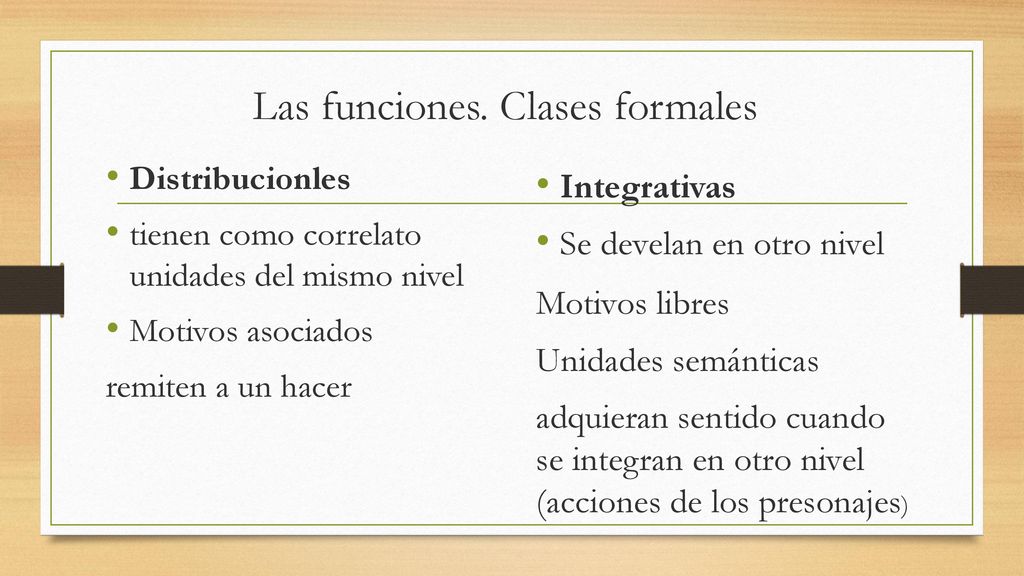 Las funciones. Clases formales

• Distribucionles

• tienen como correlato unidades del mismo nivel

• Motivos asociados

remiten a un hacer

• Integrativas

• Se develan en otro nivel

Motivos libres

Unidades semánticas

adquieran sentido cuando se integran en otro nivel (acciones de los presonajes)